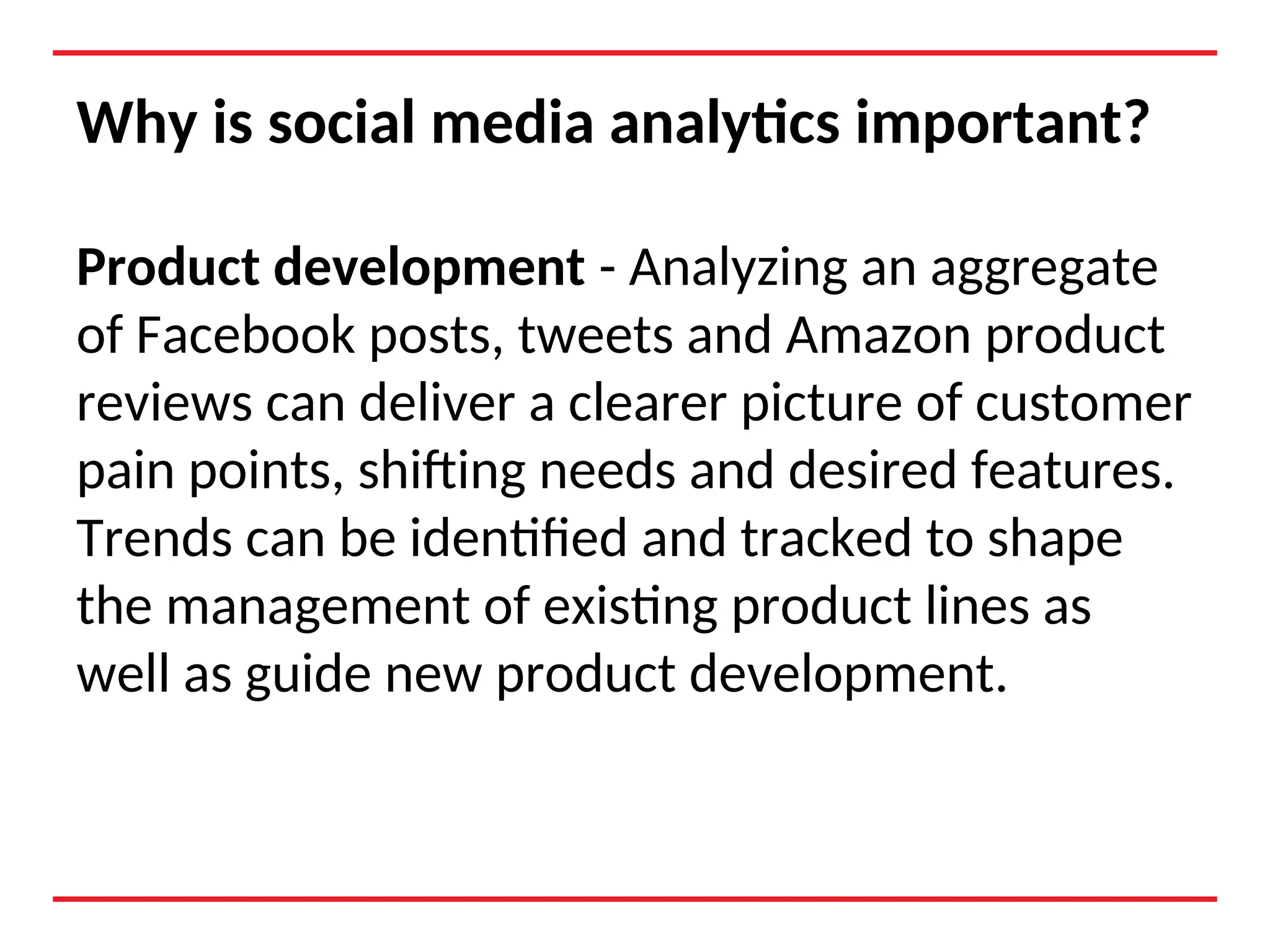 Why is social media analytics important?

Product development - Analyzing an aggregate of Facebook posts, tweets and Amazon product reviews can deliver a clearer picture of customer pain points, shifting needs and desired features. Trends can be identified and tracked to shape the management of existing product lines as well as guide new product development.